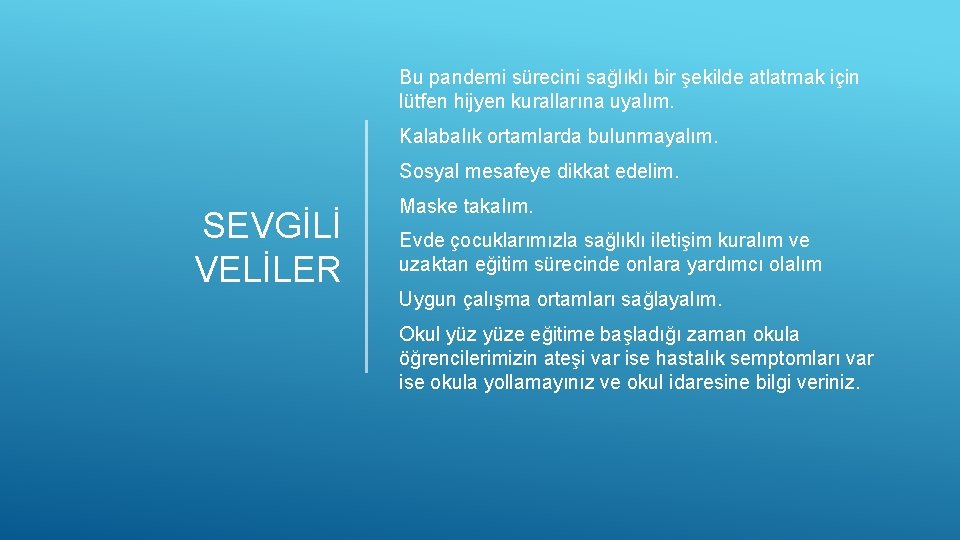 SEVGİLİ VELİLER

Bu pandemi sürecini sağlıklı bir şekilde atlatmak için lütfen hijyen kurallarına uyalım.

Kalabalık ortamlarda bulunmayalım.

Sosyal mesafeye dikkat edelim.

Maske takalım.

Evde çocuklarımızla sağlıklı iletişim kuralım ve uzaktan eğitim sürecinde onlara yardımcı olalım

Uygun çalışma ortamları sağlayalım.

Okul yüz yüze eğitime başladığı zaman okula öğrencilerimizin ateşi var ise hastalık semptomları var ise okula yollamayınız ve okul idaresine bilgi veriniz.